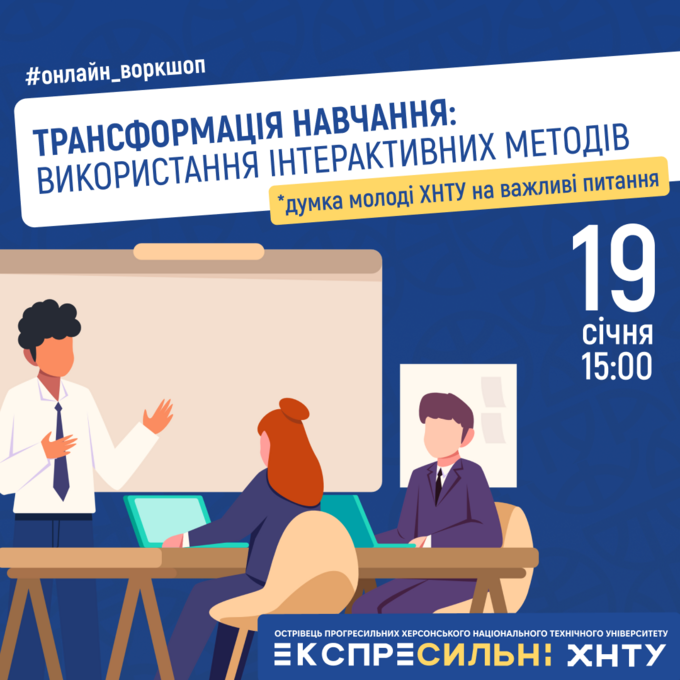 #онлайн_воркшоп

ТРАНСФОРМАЦІЯ НАВЧАННЯ: ВИКОРИСТАННЯ ІНТЕРАКТИВНИХ МЕТОДІВ

*думка молоді ХНТУ на важливі питання

19 січня 15:00

ОСТРІВЕЦЬ ПРОГРЕСИЛЬНИХ ХЕРСОНСЬКОГО НАЦІОНАЛЬНОГО ТЕХНІЧНОГО УНІВЕРСИТЕТУ

ЕКСПРЕСИЛЬНІ ХНТУ